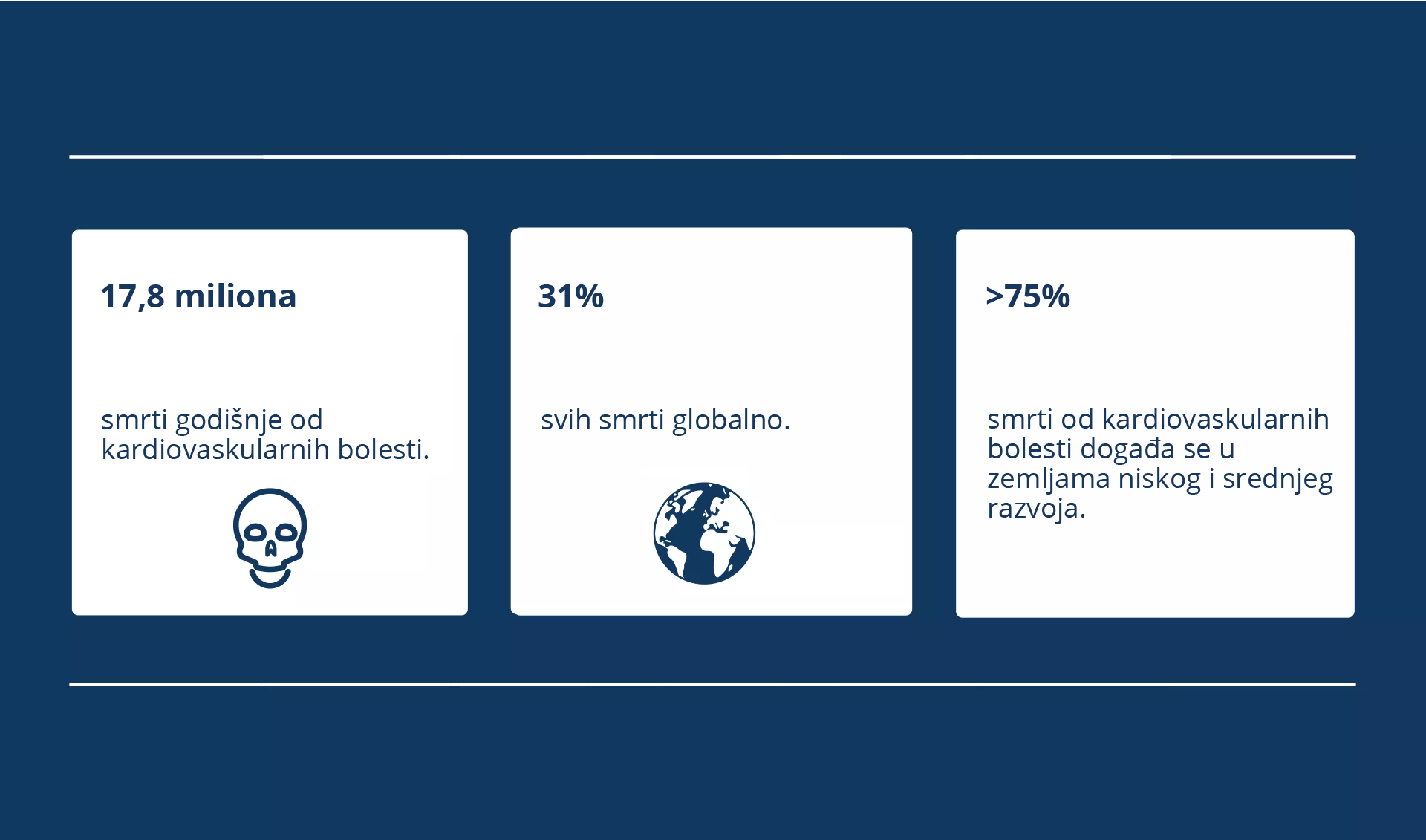 17,8 miliona

smrti godišnje od kardiovaskularnih bolesti.

31%

svih smrti globalno.

>75%

smrti od kardiovaskularnih bolesti događa se u zemljama niskog i srednjeg razvoja.